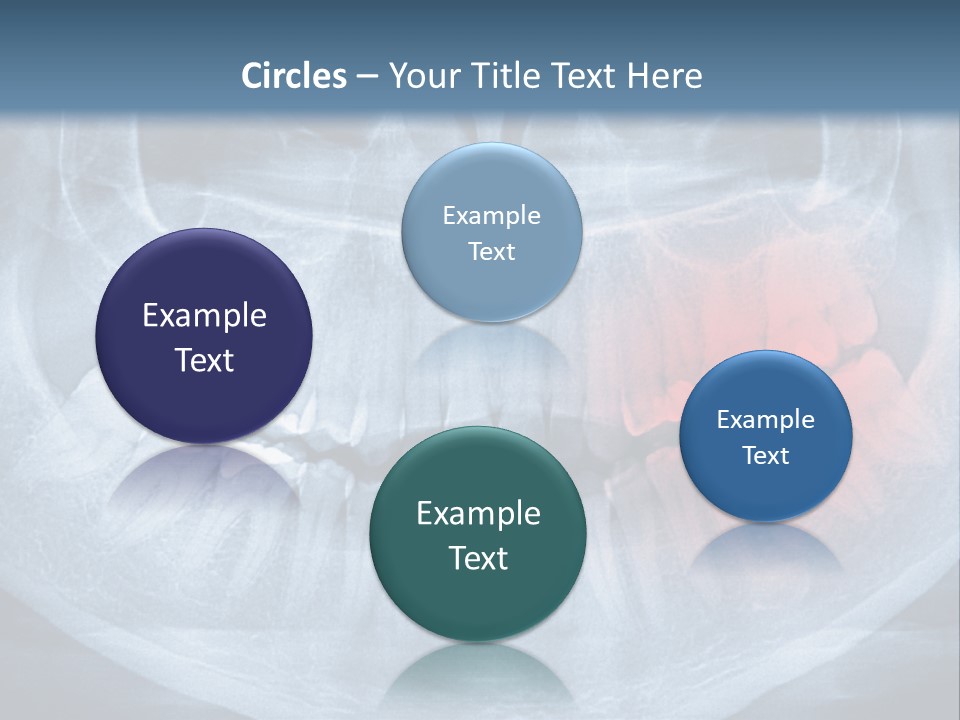 Circles – Your Title Text Here

Example Text

Example Text

Example Text

Example Text